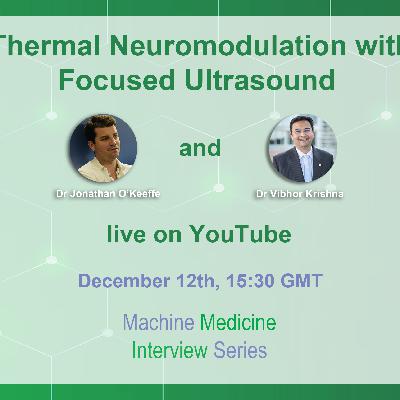 Thermal Neuromodulation with Focused Ultrasound

Dr Jonathan O'Keeffe

and

Dr Vibhor Krishna

live on YouTube

December 12th, 15:30 GMT

Machine Medicine Interview Series